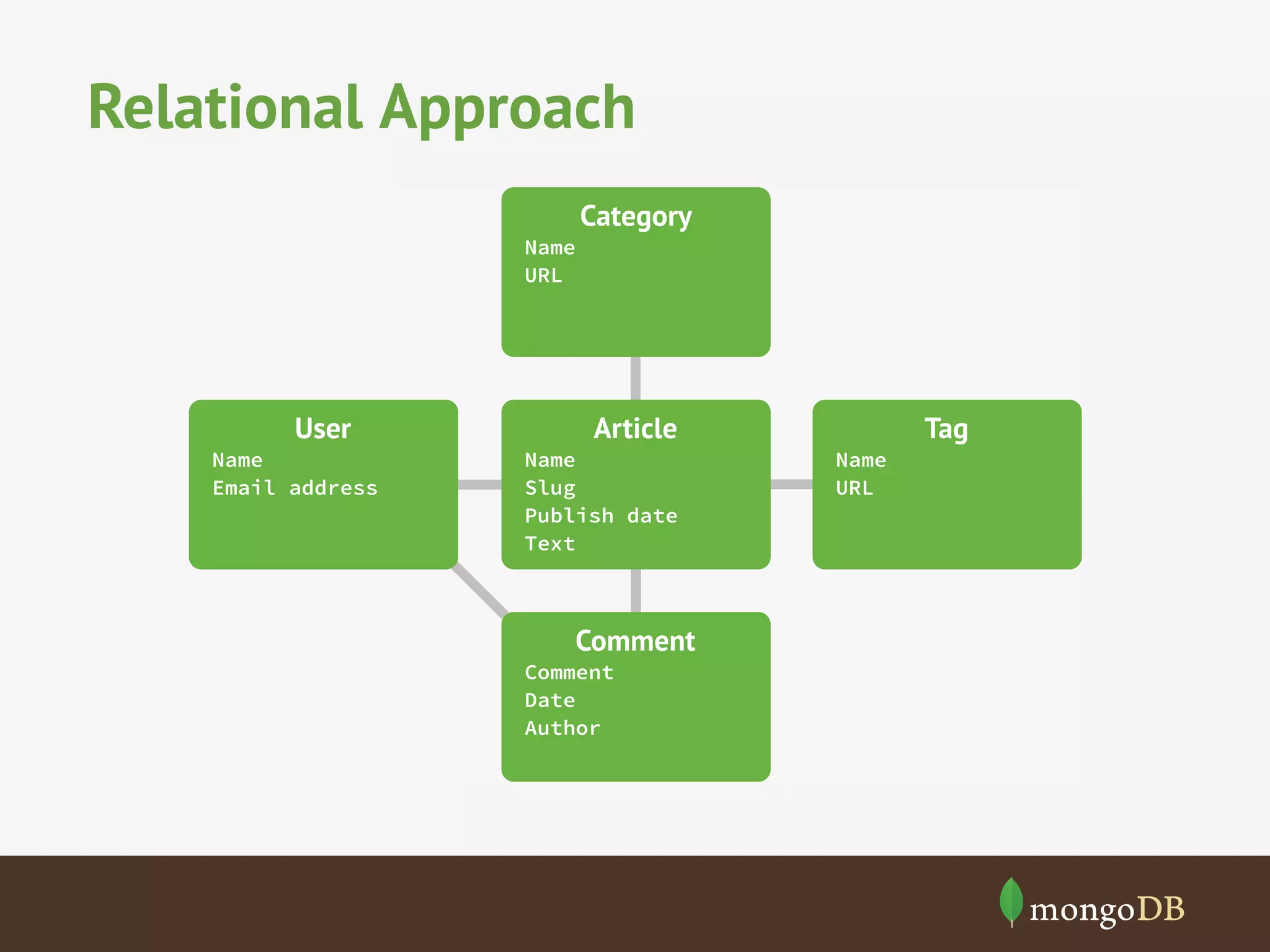 Relational Approach

Category
Name
URL

User
Name
Email address

Article
Name
Slug
Publish date
Text

Tag
Name
URL

Comment
Comment
Date
Author

mongoDB